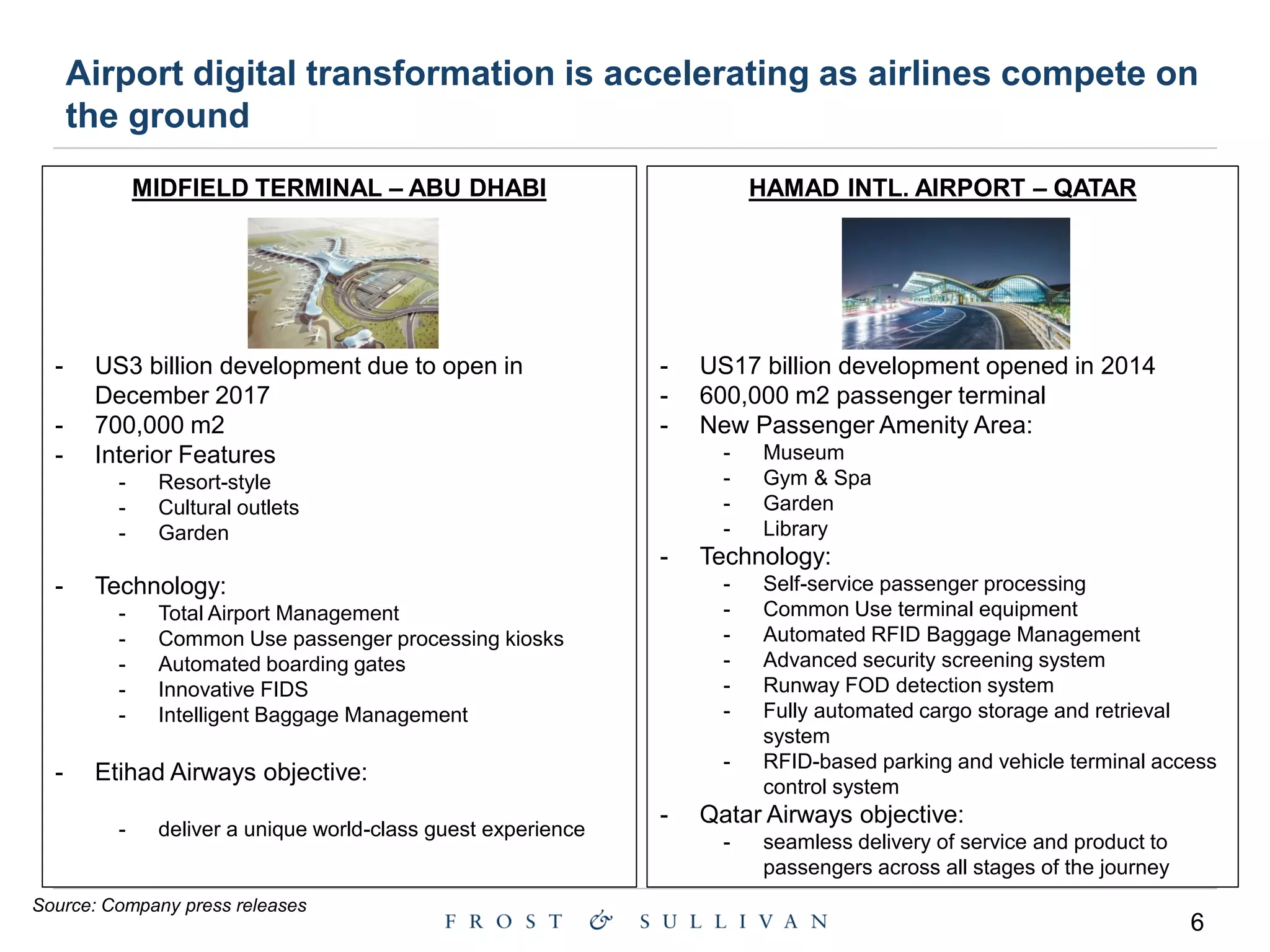 Airport digital transformation is accelerating as airlines compete on the ground

MIDFIELD TERMINAL – ABU DHABI

- US3 billion development due to open in December 2017
- 700,000 m2
- Interior Features
  - Resort-style
  - Cultural outlets
  - Garden

- Technology:
  - Total Airport Management
  - Common Use passenger processing kiosks
  - Automated boarding gates
  - Innovative FIDS
  - Intelligent Baggage Management

- Etihad Airways objective:

  - deliver a unique world-class guest experience

HAMAD INTL. AIRPORT – QATAR

- US17 billion development opened in 2014
- 600,000 m2 passenger terminal
- New Passenger Amenity Area:
  - Museum
  - Gym & Spa
  - Garden
  - Library
- Technology:
  - Self-service passenger processing
  - Common Use terminal equipment
  - Automated RFID Baggage Management
  - Advanced security screening system
  - Runway FOD detection system
  - Fully automated cargo storage and retrieval system
  - RFID-based parking and vehicle terminal access control system
- Qatar Airways objective:
  - seamless delivery of service and product to passengers across all stages of the journey

Source: Company press releases

FROST & SULLIVAN

6